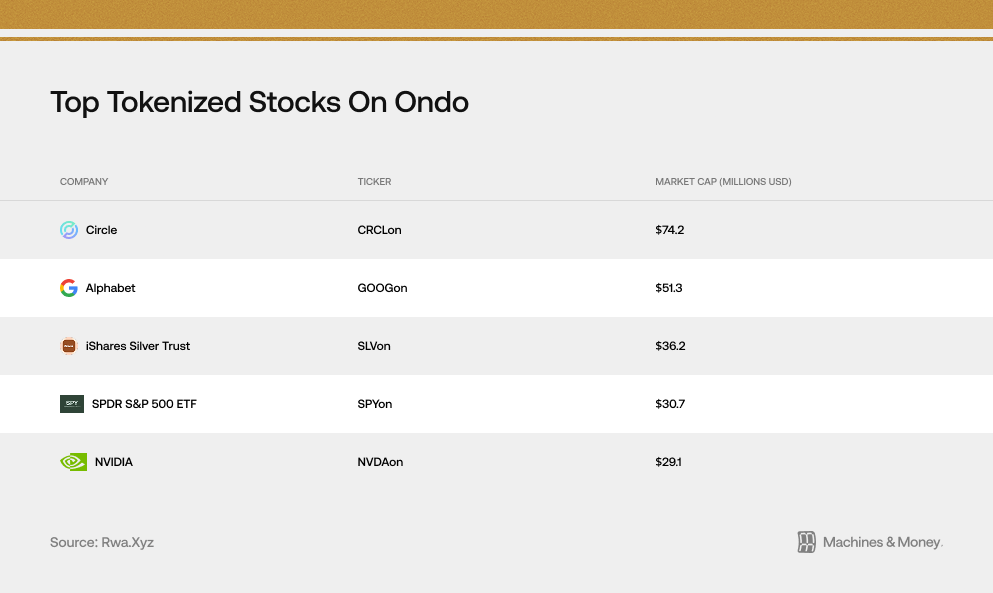 Top Tokenized Stocks On Ondo

| COMPANY | TICKER | MARKET CAP (MILLIONS USD) |
|---|---|---|
| Circle | CRCLon | \$74.2 |
| Alphabet | GOOGon | \$51.3 |
| iShares Silver Trust | SLVon | \$36.2 |
| SPY SPDR S&P 500 ETF | SPYon | \$30.7 |
| NVIDIA | NVDAon | \$29.1 |

Source: Rwa.Xyz

Machines & Money.